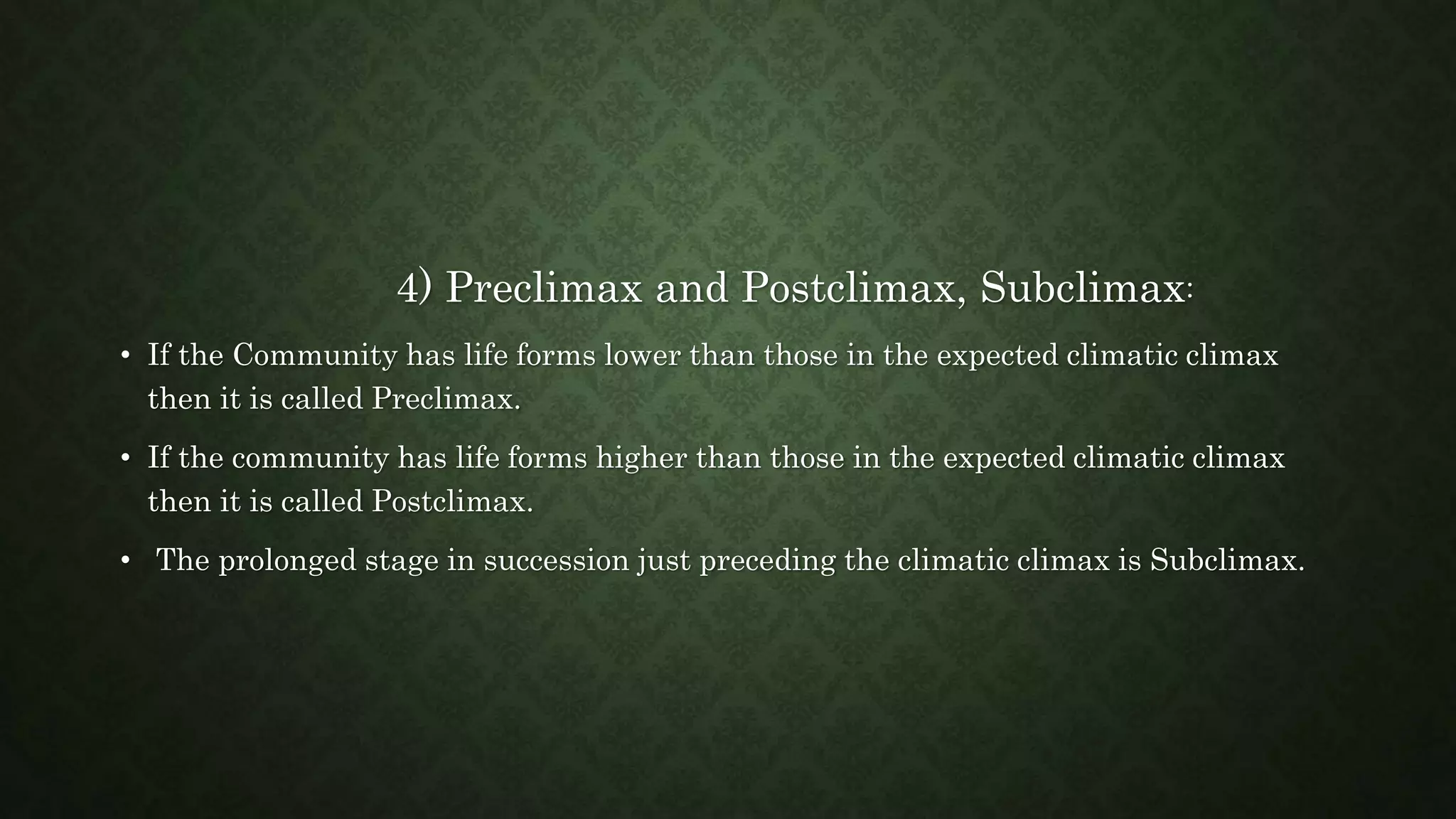 4) Preclimax and Postclimax, Subclimax:

• If the Community has life forms lower than those in the expected climatic climax then it is called Preclimax.

• If the community has life forms higher than those in the expected climatic climax then it is called Postclimax.

• The prolonged stage in succession just preceding the climatic climax is Subclimax.